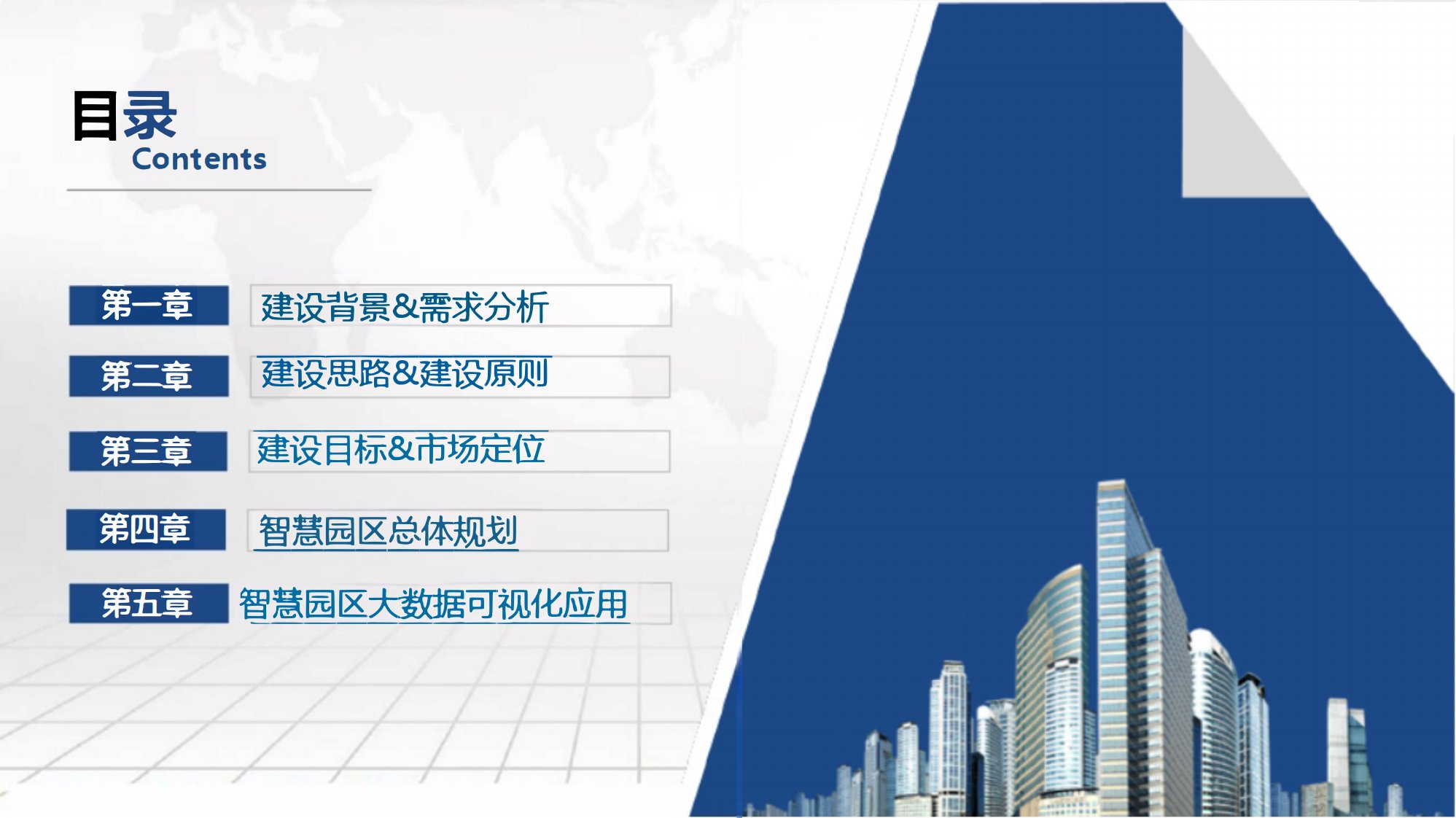 目录
Contents

第一章 建设背景&需求分析

第二章 建设思路&建设原则

第三章 建设目标&市场定位

第四章 智慧园区总体规划

第五章 智慧园区大数据可视化应用